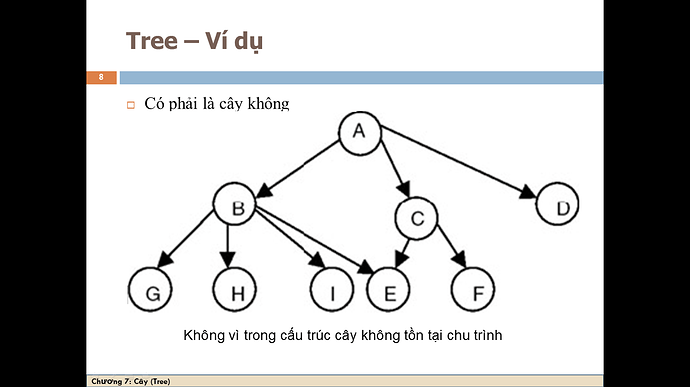 Tree – Ví dụ

8

Có phải là cây không

A

B

C

D

G

H

I

E

F

Không vì trong cấu trúc cây không tồn tại chu trình

Chương 7: Cây (Tree)